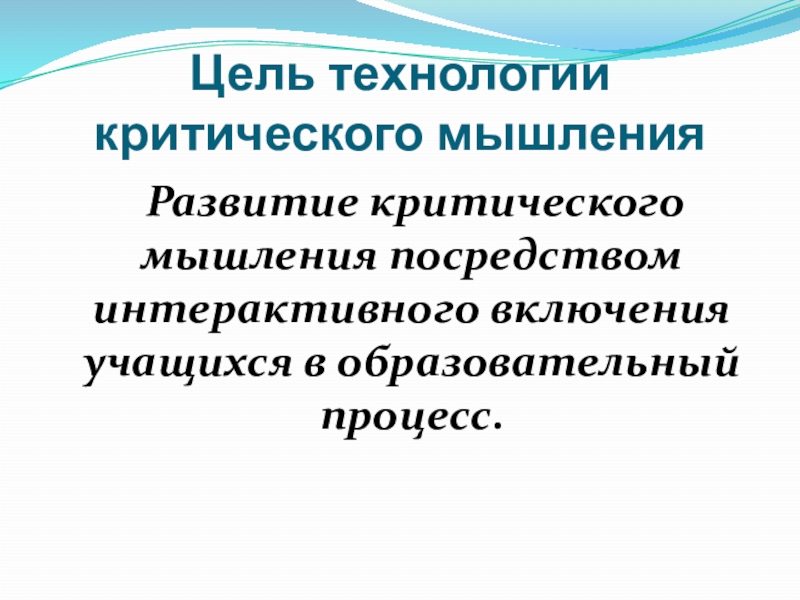 Цель технологии критического мышления

Развитие критического мышления посредством интерактивного включения учащихся в образовательный процесс.